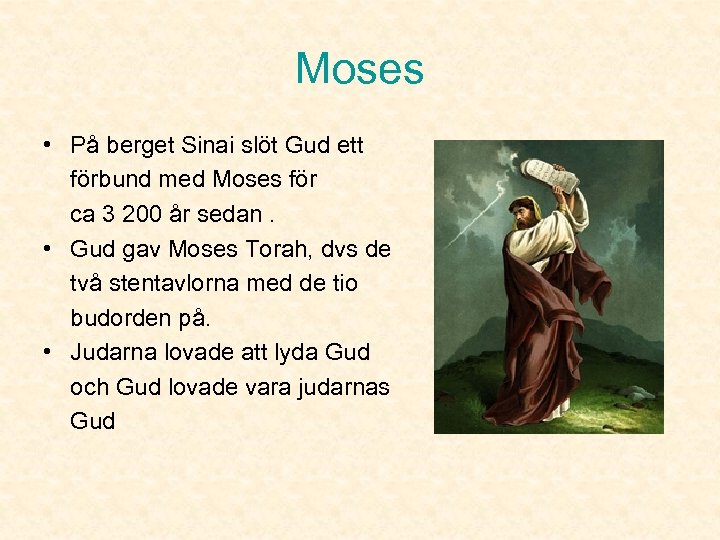 Moses

• På berget Sinai slöt Gud ett förbund med Moses för ca 3 200 år sedan .
• Gud gav Moses Torah, dvs de två stentavlorna med de tio budorden på.
• Judarna lovade att lyda Gud och Gud lovade vara judarnas Gud